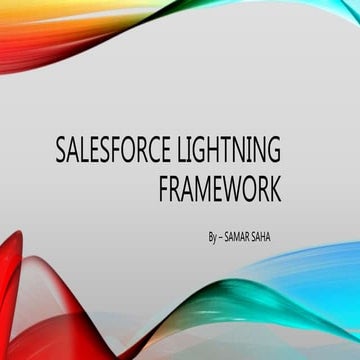 SALESFORCE LIGHTNING FRAMEWORK

By – SAMAR SAHA